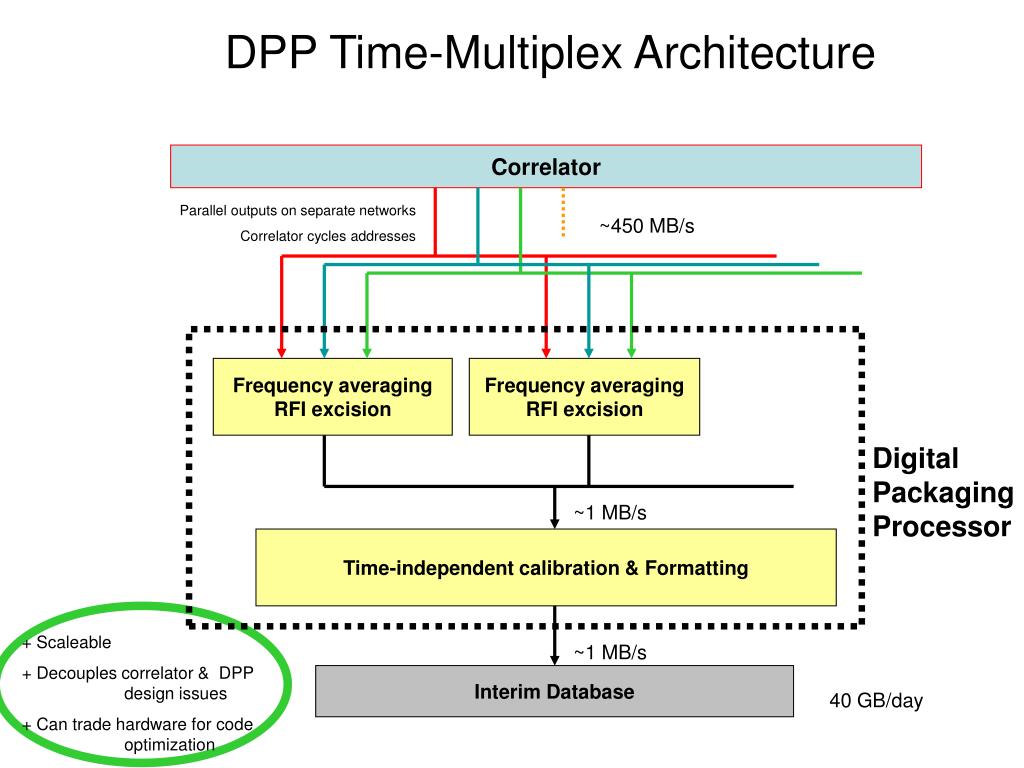 DPP Time-Multiplex Architecture

Correlator

Parallel outputs on separate networks

Correlator cycles addresses

~450 MB/s

Frequency averaging RFI excision

Frequency averaging RFI excision

Digital Packaging Processor

~1 MB/s

Time-independent calibration & Formatting

~1 MB/s

Interim Database

40 GB/day

+ Scaleable

+ Decouples correlator & DPP design issues

+ Can trade hardware for code optimization